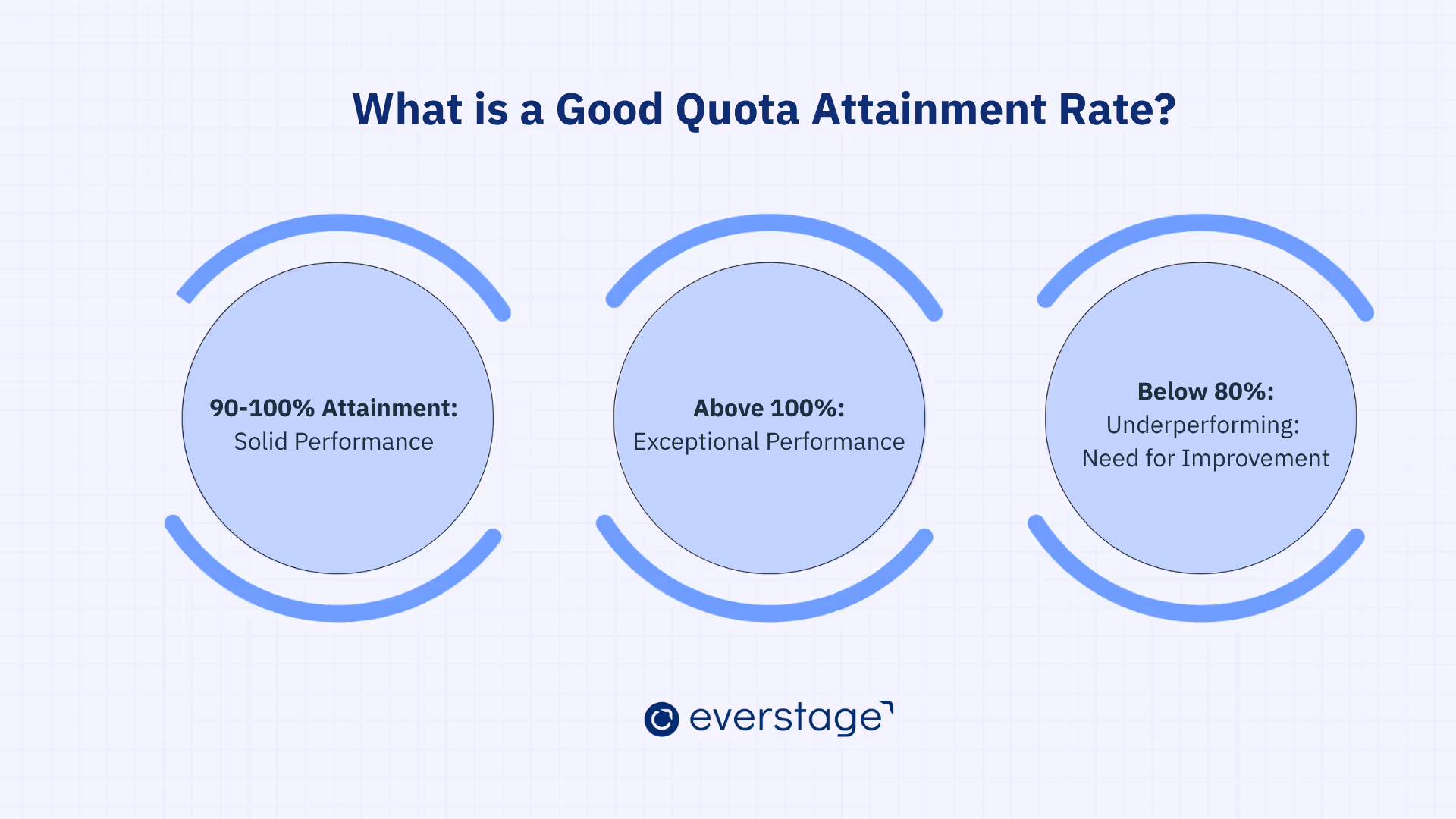 What is a Good Quota Attainment Rate?

90-100% Attainment:
Solid Performance

Above 100%:
Exceptional Performance

Below 80%:
Underperforming:
Need for Improvement

everstage